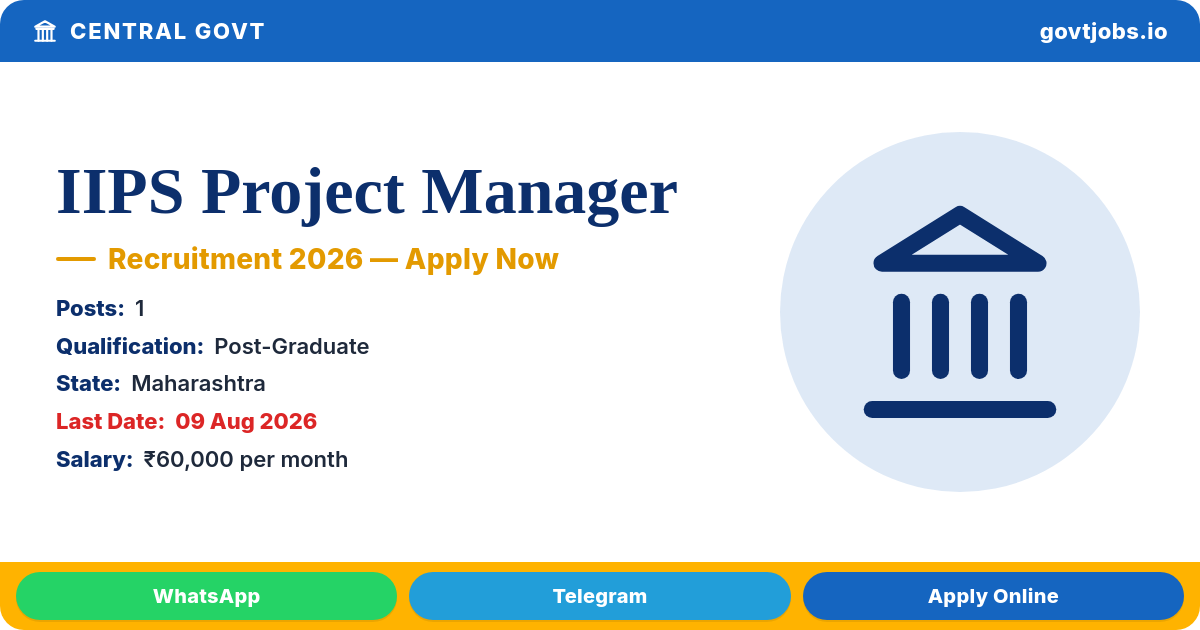 CENTRAL GOVT

govtjobs.io

IIPS Project Manager

— Recruitment 2026 — Apply Now

Posts: 1

Qualification: Post-Graduate

State: Maharashtra

Last Date: 09 Aug 2026

Salary: ₹60,000 per month

WhatsApp

Telegram

Apply Online